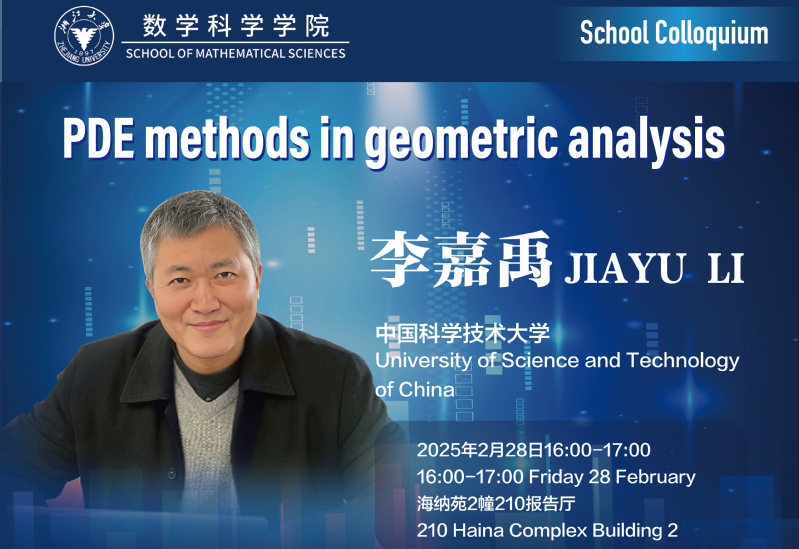 浙江大学
1897
ZHEJIANG UNIVERSITY

数学科学学院
SCHOOL OF MATHEMATICAL SCIENCES

School Colloquium

PDE methods in geometric analysis

李嘉禹 JIAYU LI

中国科学技术大学
University of Science and Technology of China

2025年2月28日16:00-17:00
16:00-17:00 Friday 28 February
海纳苑2幢210报告厅
210 Haina Complex Building 2